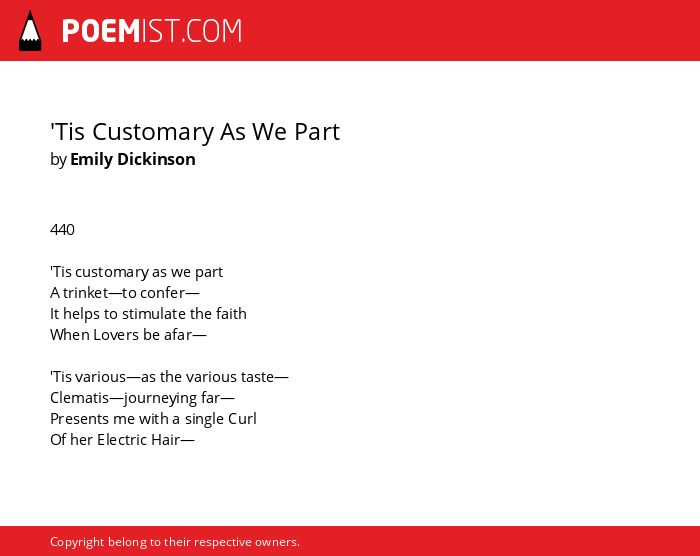 POEMIST.COM

'Tis Customary As We Part
by Emily Dickinson

440

'Tis customary as we part
A trinket—to confer—
It helps to stimulate the faith
When Lovers be afar—

'Tis various—as the various taste—
Clematis—journeying far—
Presents me with a single Curl
Of her Electric Hair—

Copyright belong to their respective owners.